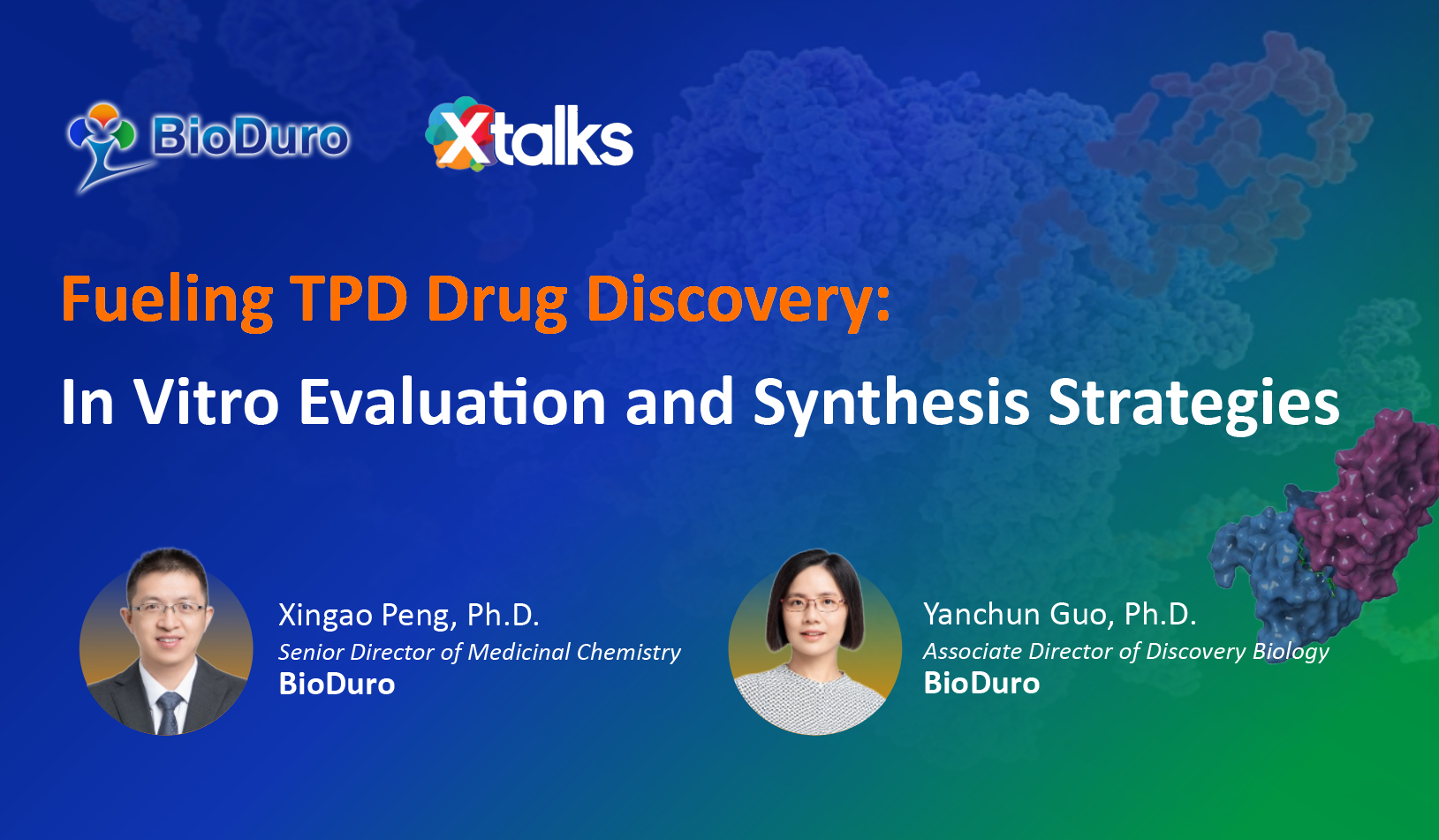 BioDuro

Xtalks

Fueling TPD Drug Discovery:

In Vitro Evaluation and Synthesis Strategies

Xingao Peng, Ph.D.
Senior Director of Medicinal Chemistry
BioDuro

Yanchun Guo, Ph.D.
Associate Director of Discovery Biology
BioDuro